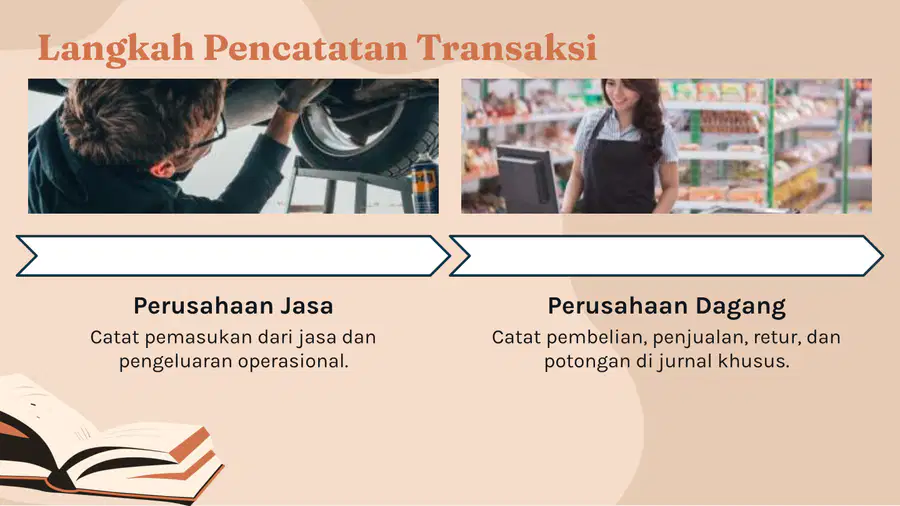 Langkah Pencatatan Transaksi

Perusahaan Jasa

Catat pemasukan dari jasa dan pengeluaran operasional.

Perusahaan Dagang

Catat pembelian, penjualan, retur, dan potongan di jurnal khusus.